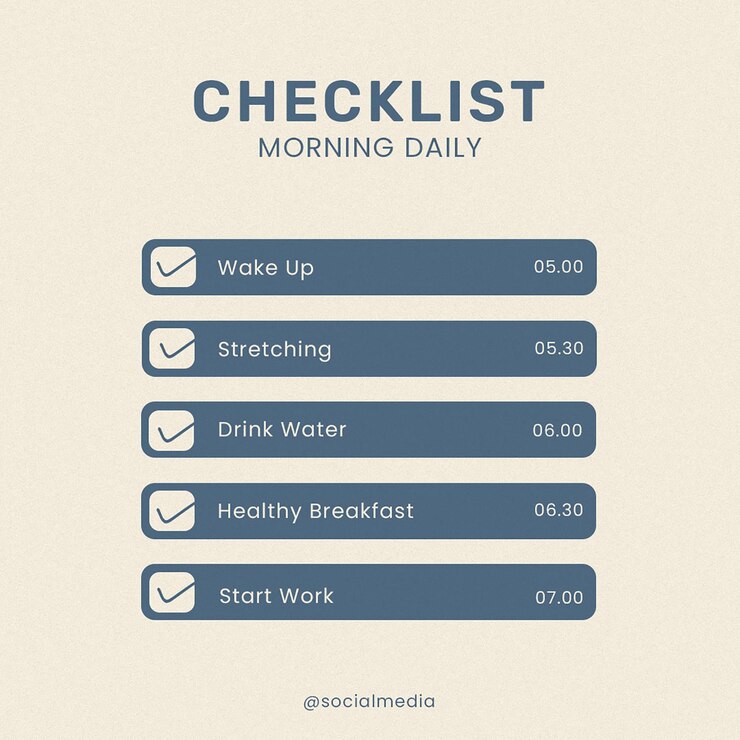 CHECKLIST
MORNING DAILY

Wake Up 05.00

Stretching 05.30

Drink Water 06.00

Healthy Breakfast 06.30

Start Work 07.00

@socialmedia